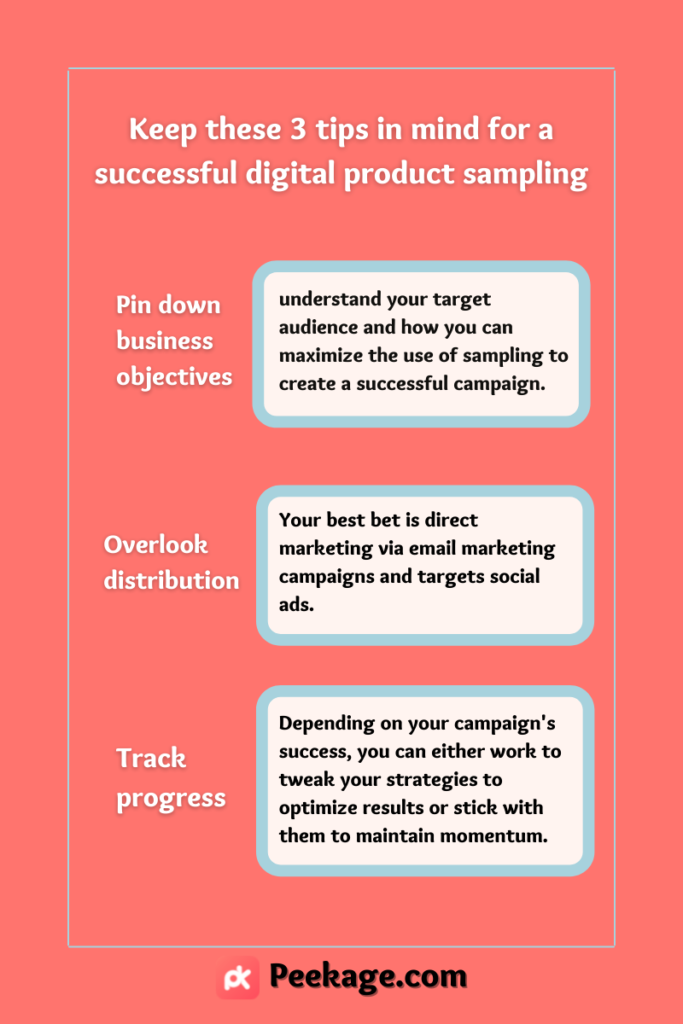 Keep these 3 tips in mind for a successful digital product sampling

Pin down business objectives

understand your target audience and how you can maximize the use of sampling to create a successful campaign.

Overlook distribution

Your best bet is direct marketing via email marketing campaigns and targets social ads.

Track progress

Depending on your campaign's success, you can either work to tweak your strategies to optimize results or stick with them to maintain momentum.

Peekage.com